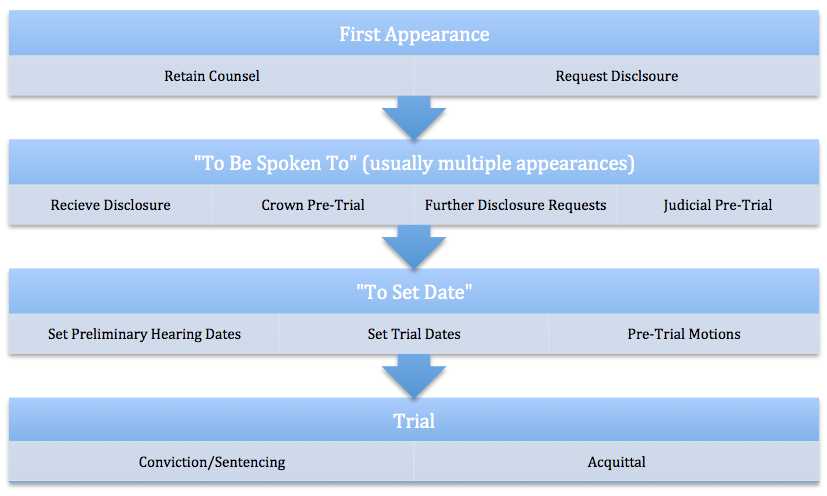 First Appearance

Retain Counsel

Request Disclsoure

"To Be Spoken To" (usually multiple appearances)

Recieve Disclosure

Crown Pre-Trial

Further Disclosure Requests

Judicial Pre-Trial

"To Set Date"

Set Preliminary Hearing Dates

Set Trial Dates

Pre-Trial Motions

Trial

Conviction/Sentencing

Acquittal